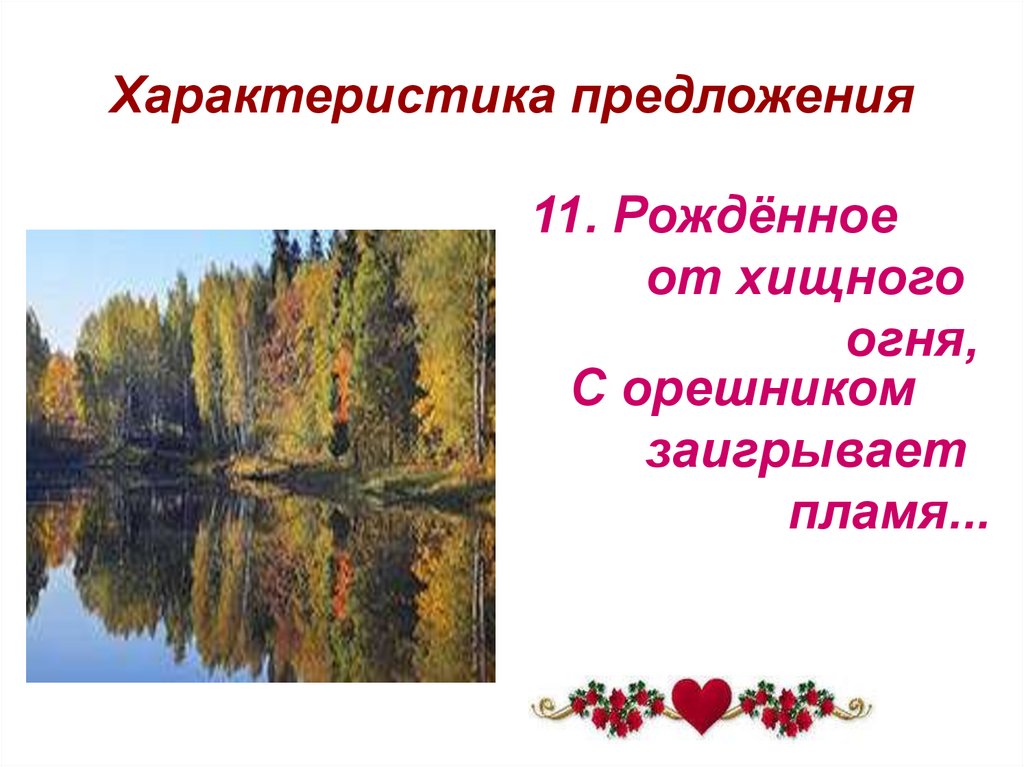 Характеристика предложения

11. Рождённое от хищного огня,
С орешником заигрывает пламя...